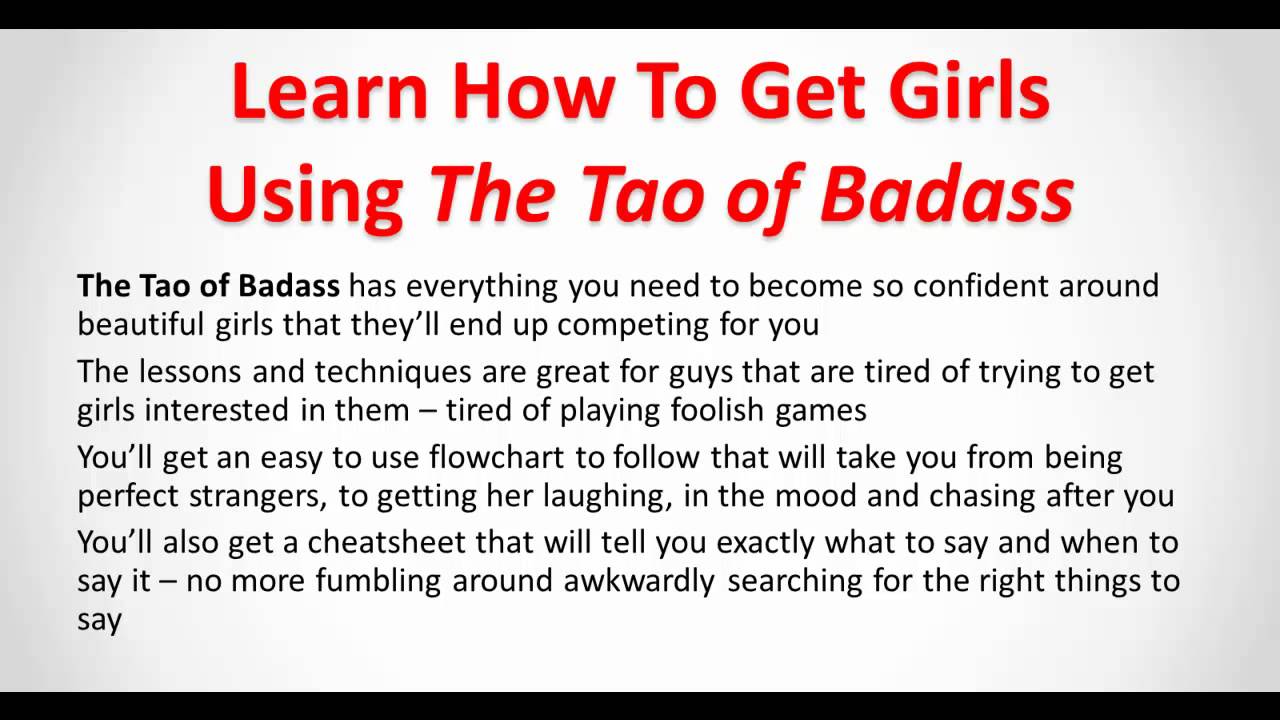 Learn How To Get Girls Using The Tao of Badass

The Tao of Badass has everything you need to become so confident around beautiful girls that they'll end up competing for you

The lessons and techniques are great for guys that are tired of trying to get girls interested in them – tired of playing foolish games

You'll get an easy to use flowchart to follow that will take you from being perfect strangers, to getting her laughing, in the mood and chasing after you

You'll also get a cheatsheet that will tell you exactly what to say and when to say it – no more fumbling around awkwardly searching for the right things to say